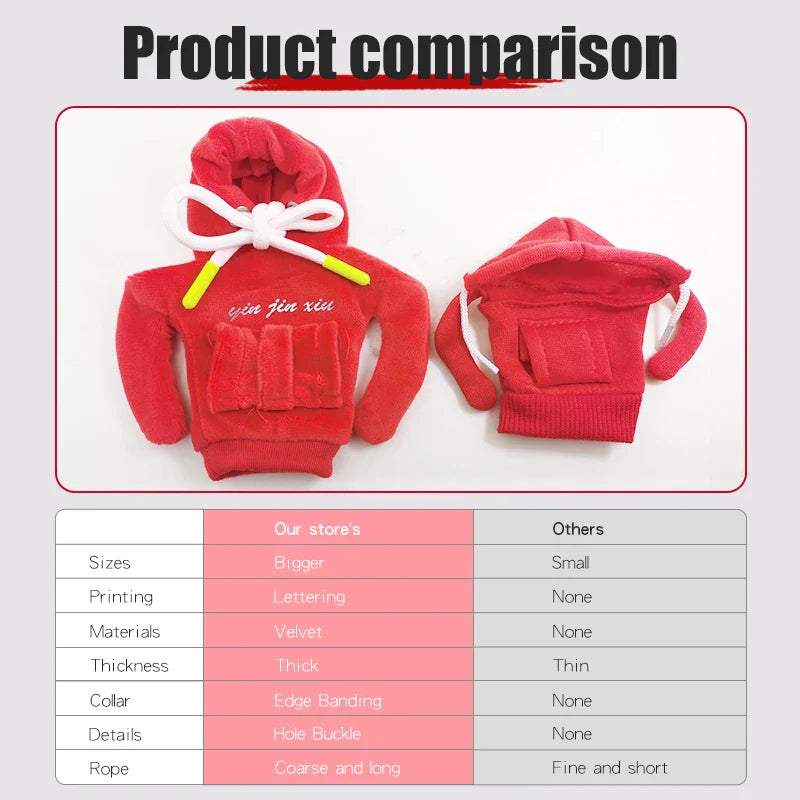 Product comparison

yin jin xiu

| | Our store's | Others |
|---|---|---|
| Sizes | Bigger | Small |
| Printing | Lettering | None |
| Materials | Velvet | None |
| Thickness | Thick | Thin |
| Collar | Edge Banding | None |
| Details | Hole Buckle | None |
| Rope | Coarse and long | Fine and short |